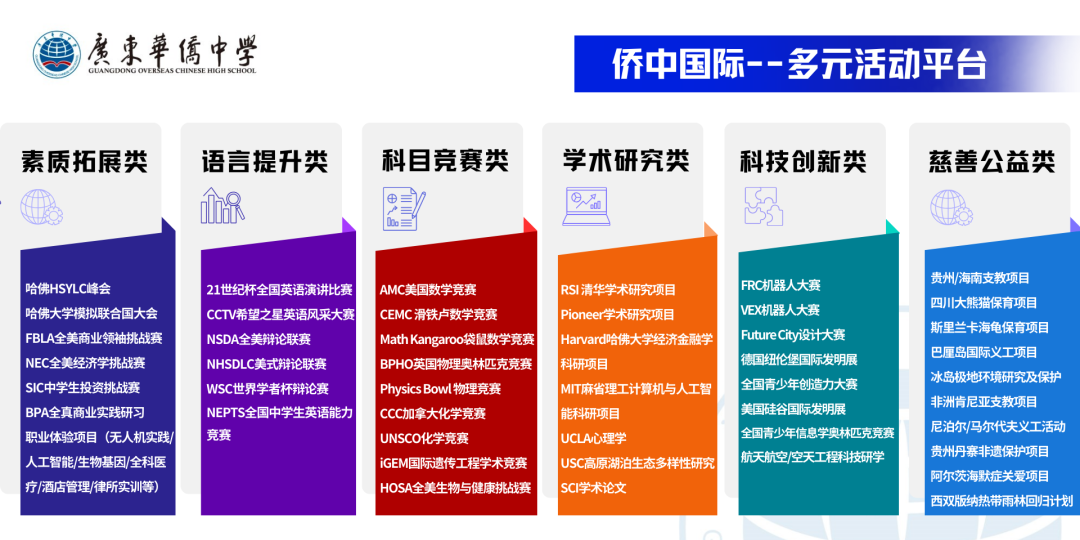 廣東華僑中學
GUANGDONG OVERSEAS CHINESE HIGH SCHOOL

侨中国际--多元活动平台

素质拓展类

哈佛HSYLC峰会
哈佛大学模拟联合国大会
FBLA全美商业领袖挑战赛
NEC全美经济学挑战赛
SIC中学生投资挑战赛
BPA全真商业实践研习
职业体验项目（无人机实践/人工智能/生物基因/全科医疗/酒店管理/律所实训等）

语言提升类

21世纪杯全国英语演讲比赛
CCTV希望之星英语风采大赛
NSDA全美辩论联赛
NHSDLC美式辩论联赛
WSC世界学者杯辩论赛
NEPTS全国中学生英语能力竞赛

科目竞赛类

AMC美国数学竞赛
CEMC 滑铁卢数学竞赛
Math Kangaroo袋鼠数学竞赛
BPHO英国物理奥林匹克竞赛
Physics Bowl 物理竞赛
CCC加拿大化学竞赛
UNSCO化学竞赛
iGEM国际遗传工程学术竞赛
HOSA全美生物与健康挑战赛

学术研究类

RSI 清华学术研究项目
Pioneer学术研究项目
Harvard哈佛大学经济金融学科研项目
MIT麻省理工计算机与人工智能科研项目
UCLA心理学
USC高原湖泊生态多样性研究
SCI学术论文

科技创新类

FRC机器人大赛
VEX机器人大赛
Future City设计大赛
德国纽伦堡国际发明展
全国青少年创造力大赛
美国硅谷国际发明展
全国青少年信息学奥林匹克竞赛
航天航空/空天工程科技研学

慈善公益类

贵州/海南支教项目
四川大熊猫保育项目
斯里兰卡海龟保育项目
巴厘岛国际义工项目
冰岛极地环境研究及保护
非洲肯尼亚支教项目
尼泊尔/马尔代夫义工活动
贵州丹寨非遗保护项目
阿尔茨海默症关爱项目
西双版纳热带雨林回归计划